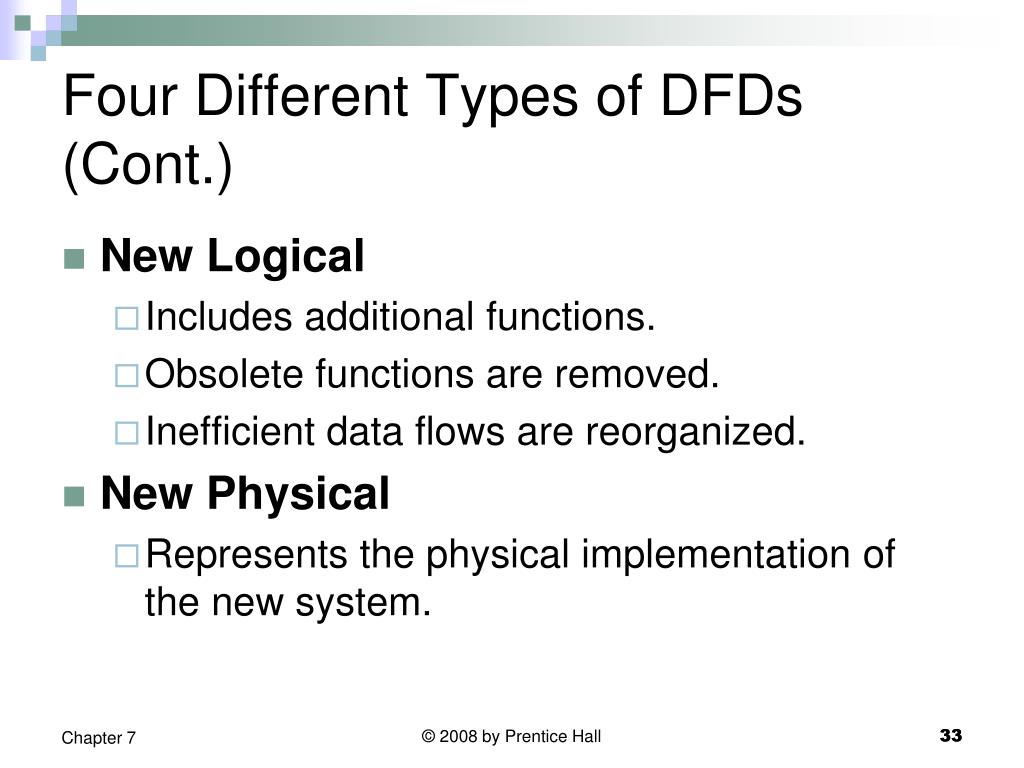 Four Different Types of DFDs (Cont.)

New Logical

Includes additional functions.

Obsolete functions are removed.

Inefficient data flows are reorganized.

New Physical

Represents the physical implementation of the new system.

Chapter 7

© 2008 by Prentice Hall

33